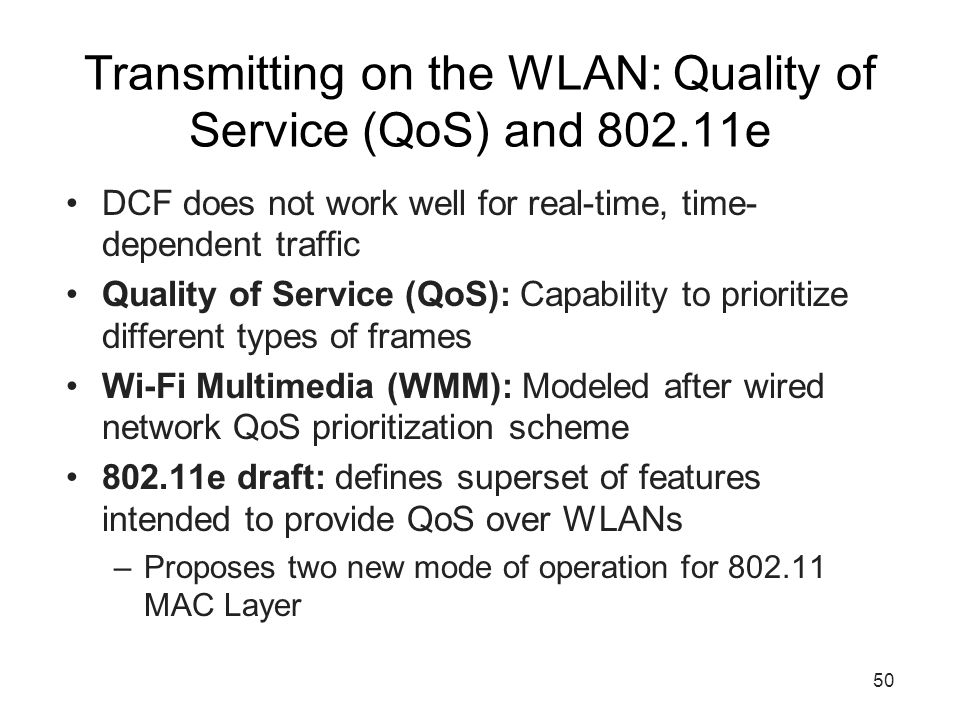 Transmitting on the WLAN: Quality of Service (QoS) and 802.11e

• DCF does not work well for real-time, time-dependent traffic
• Quality of Service (QoS): Capability to prioritize different types of frames
• Wi-Fi Multimedia (WMM): Modeled after wired network QoS prioritization scheme
• 802.11e draft: defines superset of features intended to provide QoS over WLANs
– Proposes two new mode of operation for 802.11 MAC Layer

50